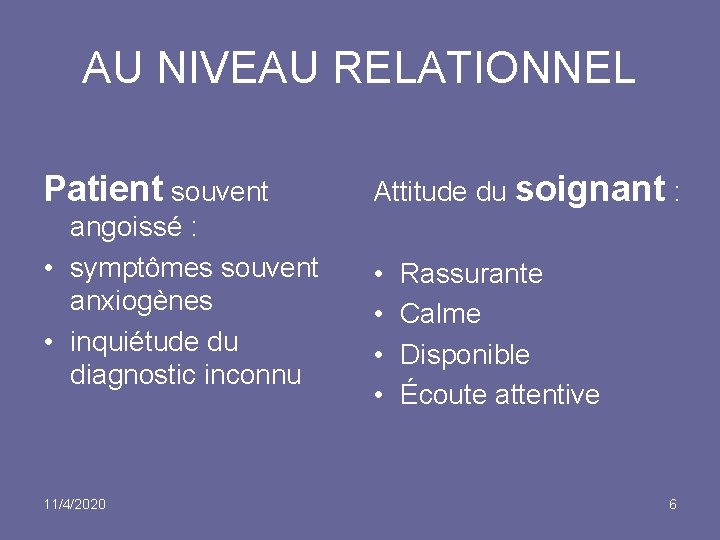 AU NIVEAU RELATIONNEL

Patient souvent angoissé :
• symptômes souvent anxiogènes
• inquiétude du diagnostic inconnu

Attitude du soignant :

• Rassurante
• Calme
• Disponible
• Écoute attentive

11/4/2020

6